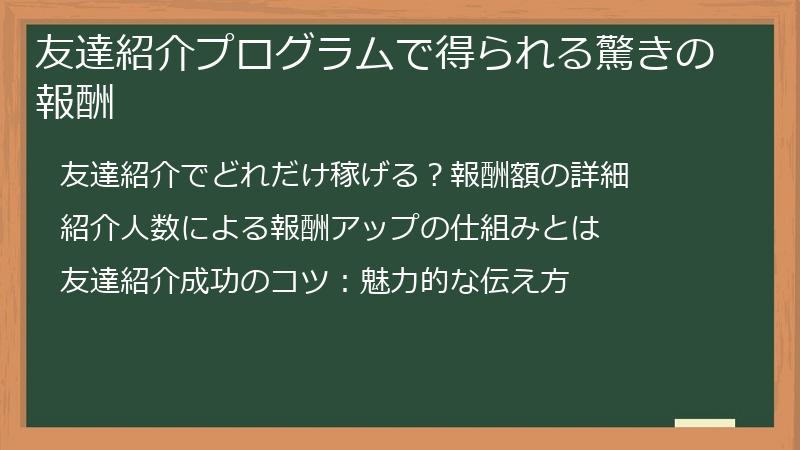 友達紹介プログラムで得られる驚きの報酬

友達紹介でどれだけ稼げる？報酬額の詳細

紹介人数による報酬アップの仕組みとは

友達紹介成功のコツ：魅力的な伝え方